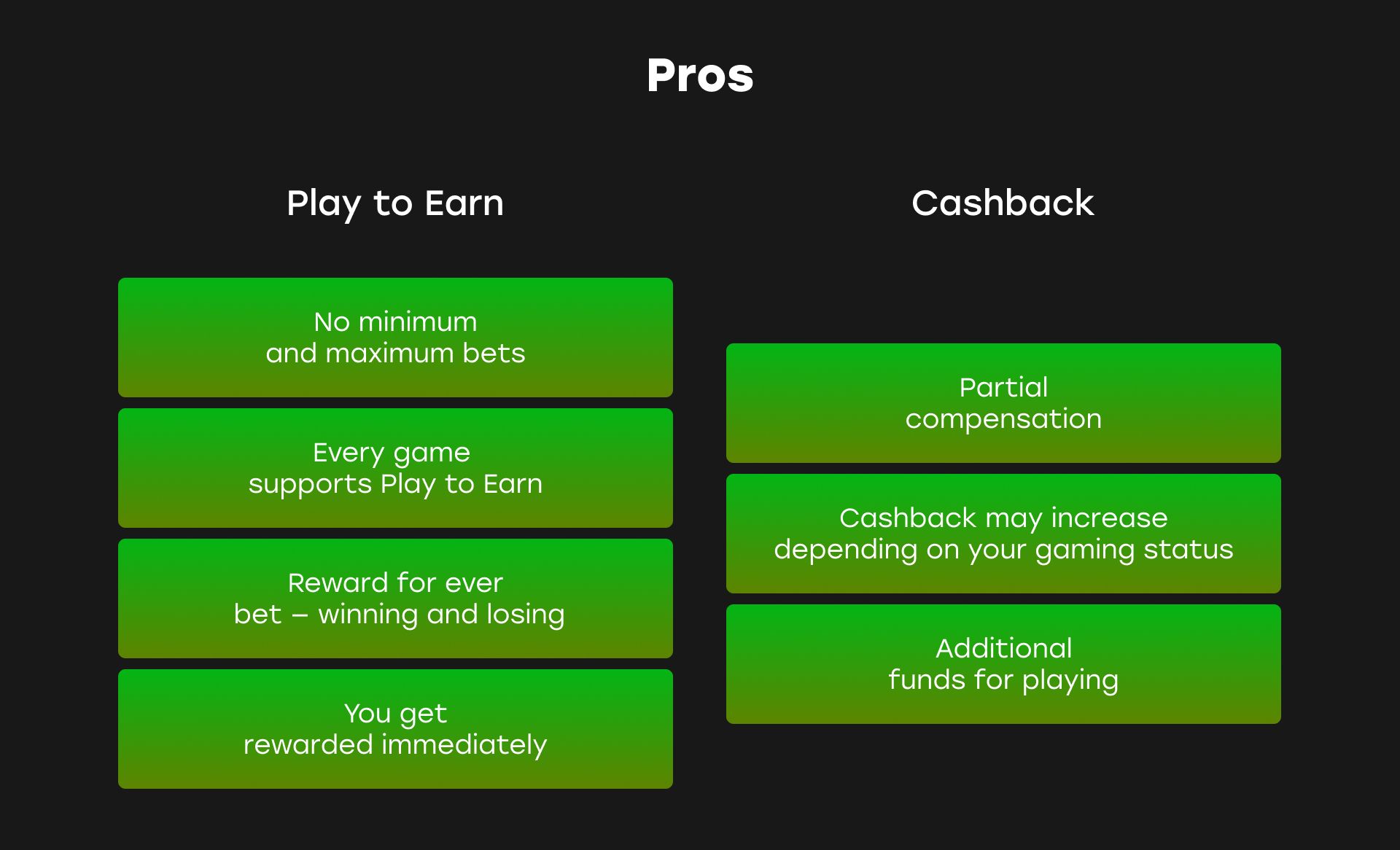 Pros

Play to Earn

No minimum and maximum bets

Every game supports Play to Earn

Reward for ever bet – winning and losing

You get rewarded immediately

Cashback

Partial compensation

Cashback may increase depending on your gaming status

Additional funds for playing